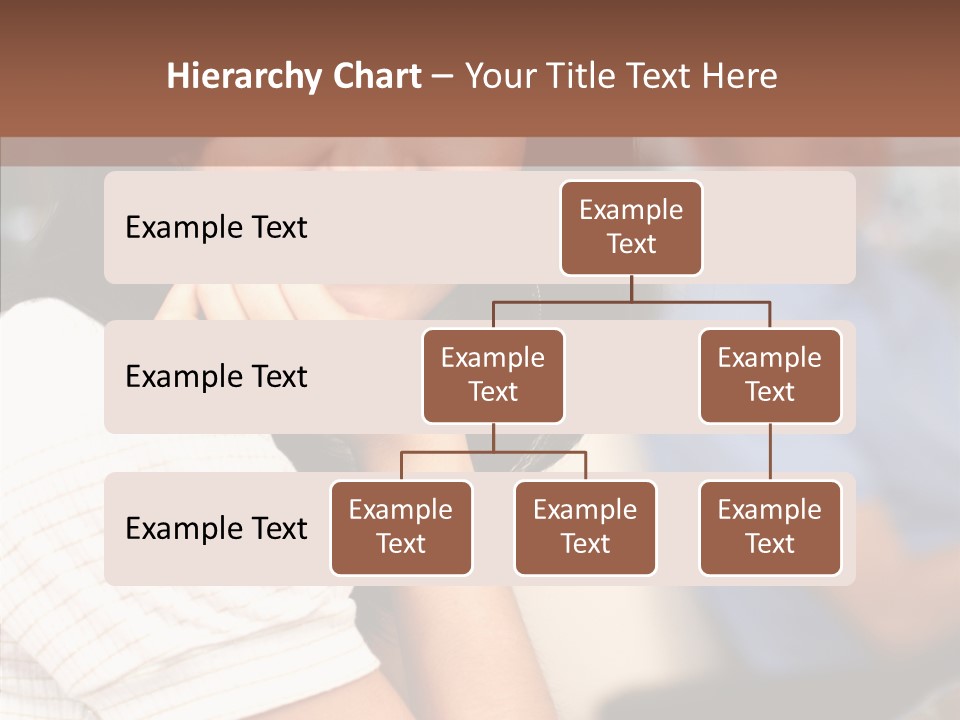 Hierarchy Chart – Your Title Text Here

Example Text

Example Text

Example Text

Example Text

Example Text

Example Text

Example Text

Example Text

Example Text